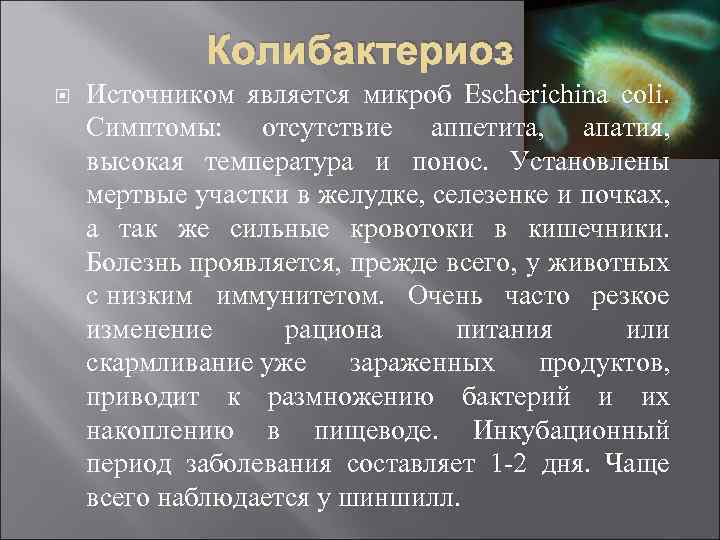 Колибактериоз

Источником является микроб Escherichina coli. Симптомы: отсутствие аппетита, апатия, высокая температура и понос. Установлены мертвые участки в желудке, селезенке и почках, а так же сильные кровотоки в кишечники. Болезнь проявляется, прежде всего, у животных с низким иммунитетом. Очень часто резкое изменение рациона питания или скармливание уже зараженных продуктов, приводит к размножению бактерий и их накоплению в пищеводе. Инкубационный период заболевания составляет 1-2 дня. Чаще всего наблюдается у шиншилл.